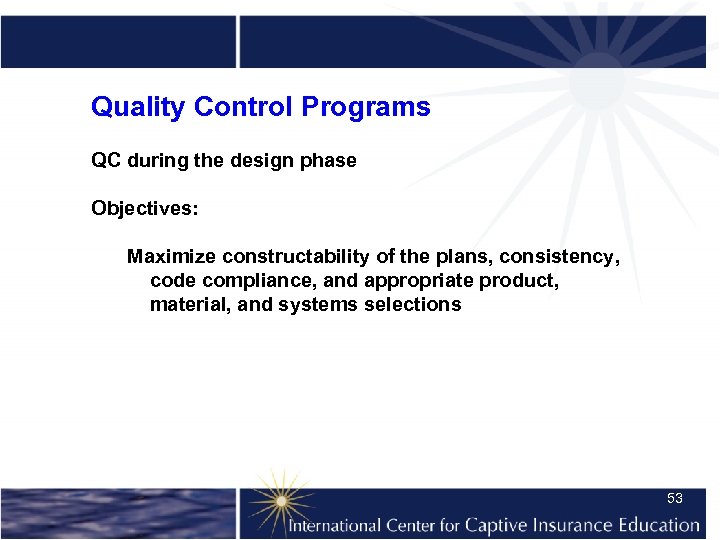 Quality Control Programs

QC during the design phase

Objectives:

Maximize constructability of the plans, consistency, code compliance, and appropriate product, material, and systems selections

53

International Center for Captive Insurance Education